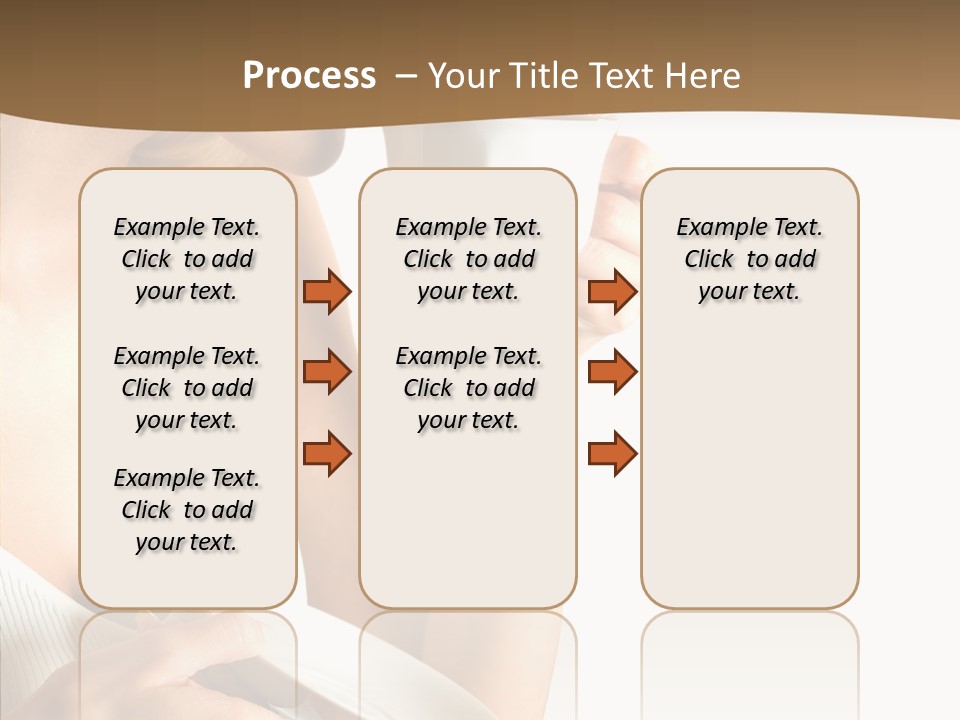 Process – Your Title Text Here

Example Text. Click to add your text.

Example Text. Click to add your text.

Example Text. Click to add your text.

Example Text. Click to add your text.

Example Text. Click to add your text.

Example Text. Click to add your text.